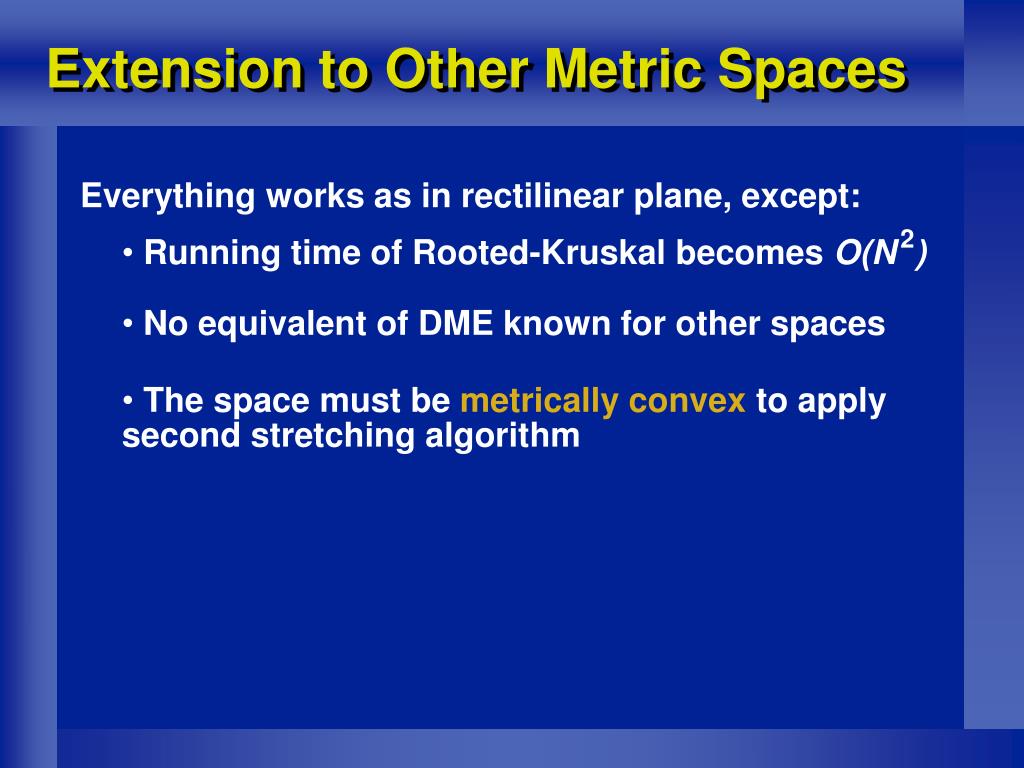 Extension to Other Metric Spaces

Everything works as in rectilinear plane, except:

• Running time of Rooted-Kruskal becomes $O(N^2)$

• No equivalent of DME known for other spaces

• The space must be metrically convex to apply second stretching algorithm